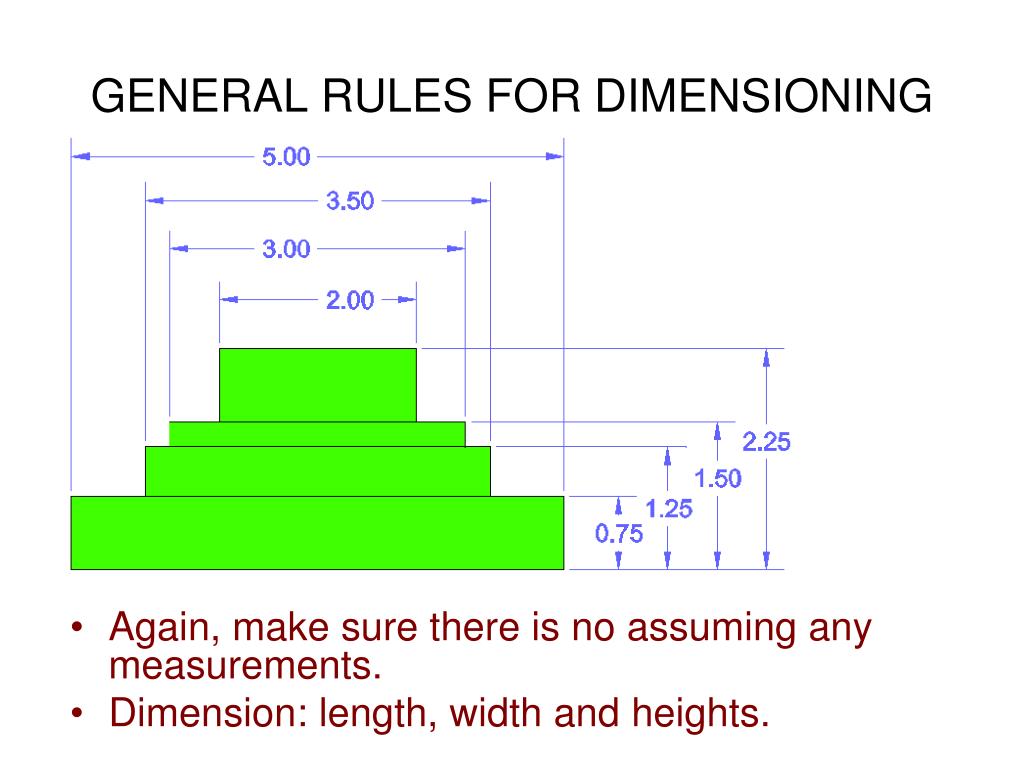 GENERAL RULES FOR DIMENSIONING

5.00
3.50
3.00
2.00
2.25
1.50
1.25
0.75

• Again, make sure there is no assuming any measurements.
• Dimension: length, width and heights.